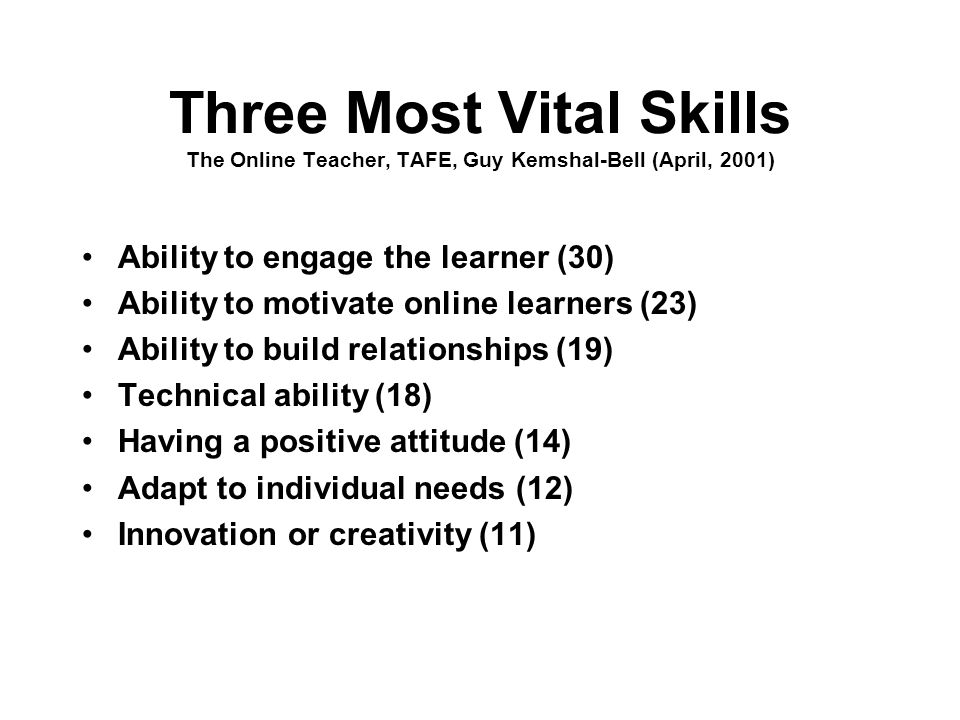 Three Most Vital Skills
The Online Teacher, TAFE, Guy Kemshal-Bell (April, 2001)

• Ability to engage the learner (30)
• Ability to motivate online learners (23)
• Ability to build relationships (19)
• Technical ability (18)
• Having a positive attitude (14)
• Adapt to individual needs (12)
• Innovation or creativity (11)